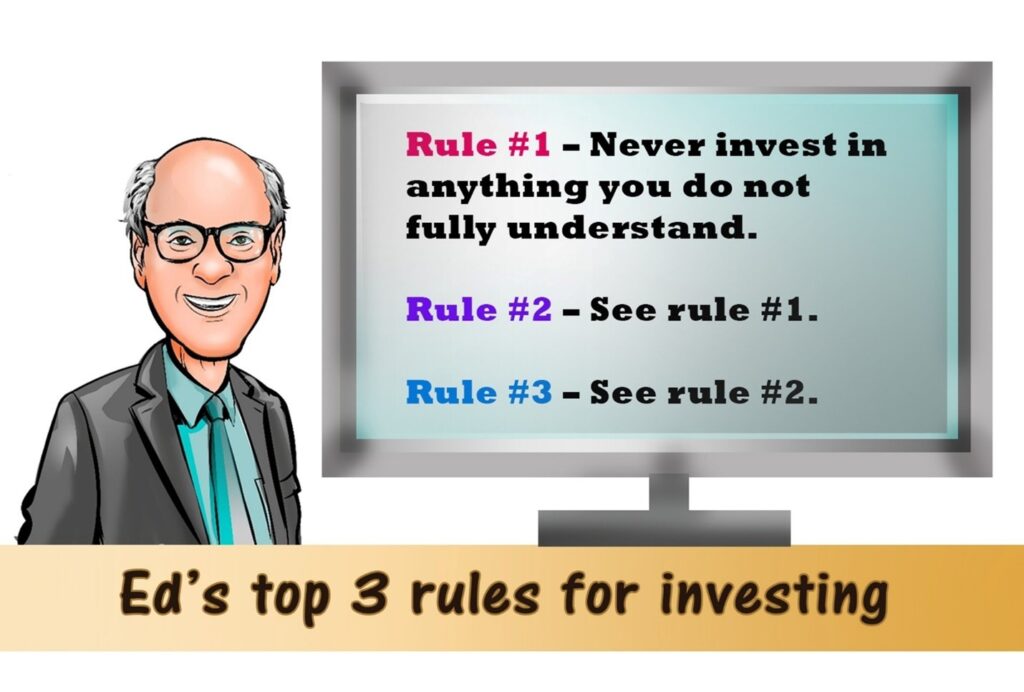 Rule #1 – Never invest in anything you do not fully understand.

Rule #2 – See rule #1.

Rule #3 – See rule #2.

Ed's top 3 rules for investing